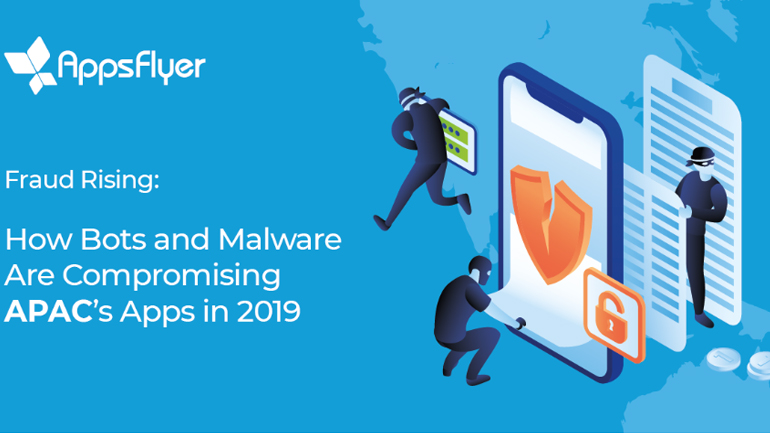 AppsFlyer

Fraud Rising:

How Bots and Malware Are Compromising APAC's Apps in 2019